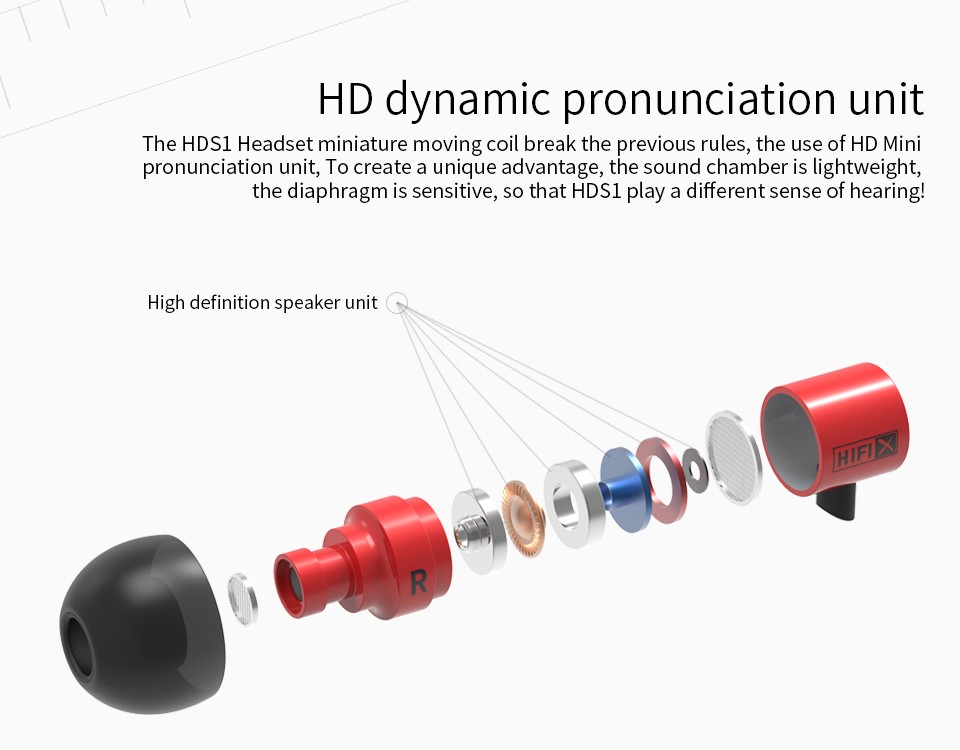 HD dynamic pronunciation unit

The HDS1 Headset miniature moving coil break the previous rules, the use of HD Mini pronunciation unit, To create a unique advantage, the sound chamber is lightweight, the diaphragm is sensitive, so that HDS1 play a different sense of hearing!

High definition speaker unit

R

HIFI X